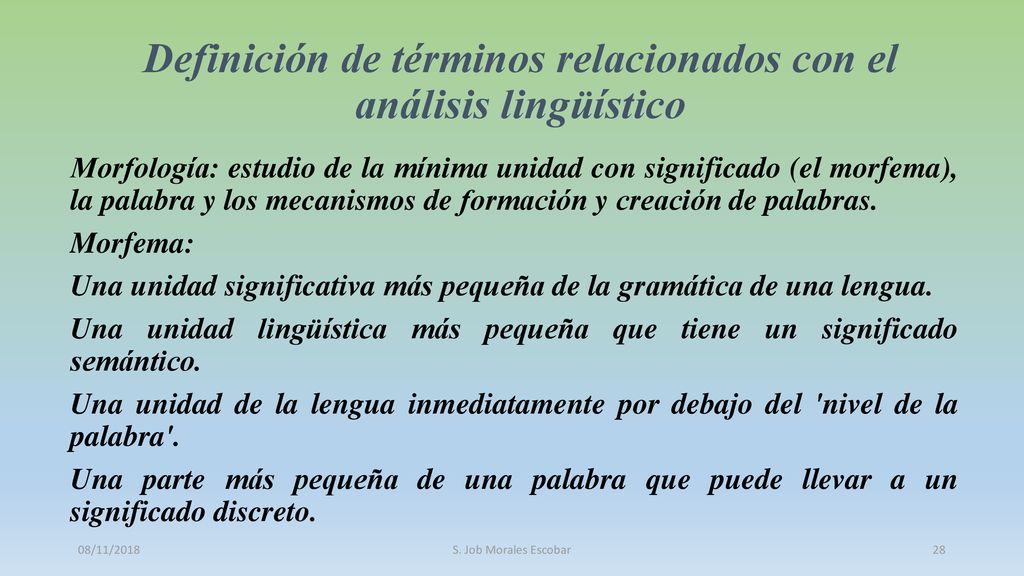 Definición de términos relacionados con el análisis lingüístico

Morfología: estudio de la mínima unidad con significado (el morfema), la palabra y los mecanismos de formación y creación de palabras.

Morfema:

Una unidad significativa más pequeña de la gramática de una lengua.

Una unidad lingüística más pequeña que tiene un significado semántico.

Una unidad de la lengua inmediatamente por debajo del 'nivel de la palabra'.

Una parte más pequeña de una palabra que puede llevar a un significado discreto.

08/11/2018

S. Job Morales Escobar

28